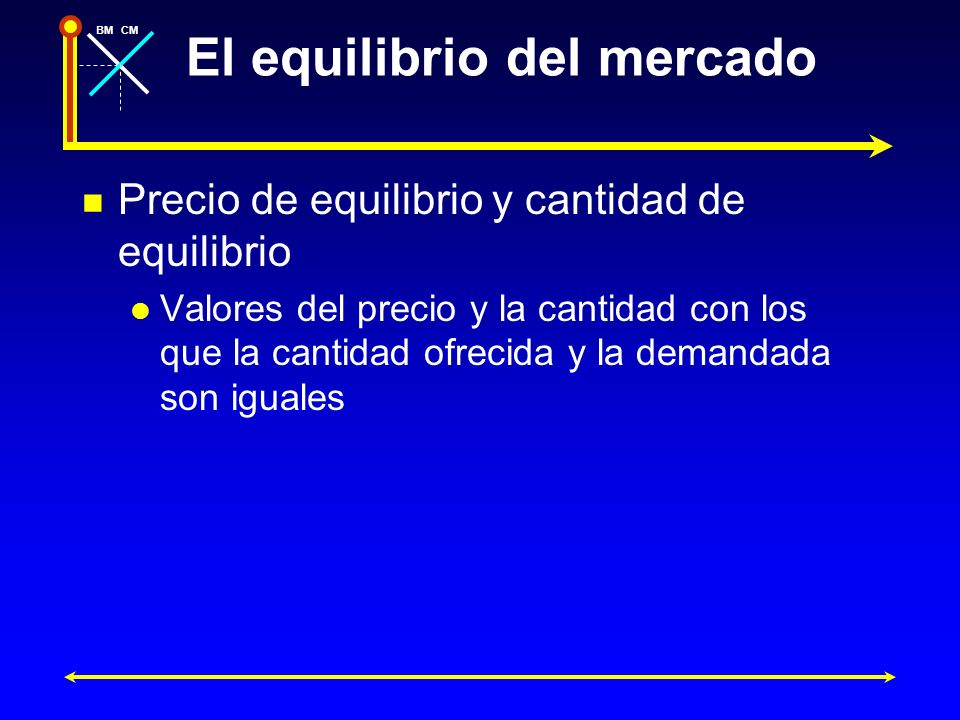 BM CM

El equilibrio del mercado

Precio de equilibrio y cantidad de equilibrio

Valores del precio y la cantidad con los que la cantidad ofrecida y la demandada son iguales